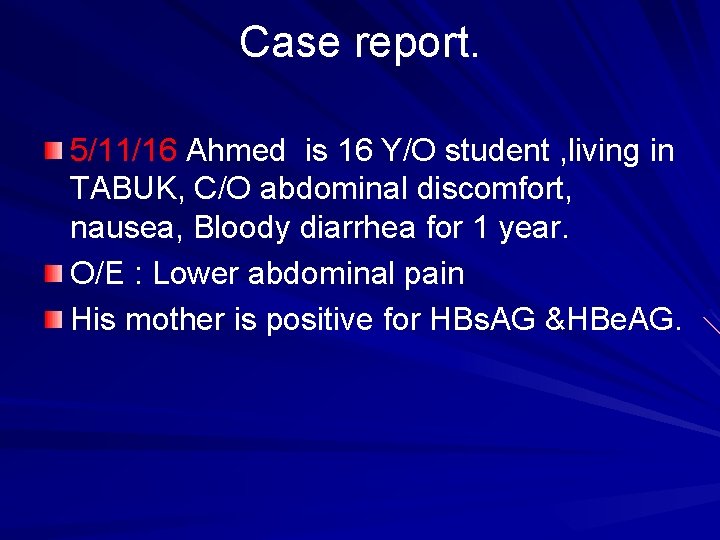 Case report.

5/11/16 Ahmed is 16 Y/O student ,living in TABUK, C/O abdominal discomfort, nausea, Bloody diarrhea for 1 year.

O/E : Lower abdominal pain

His mother is positive for HBsAG &HBeAG.